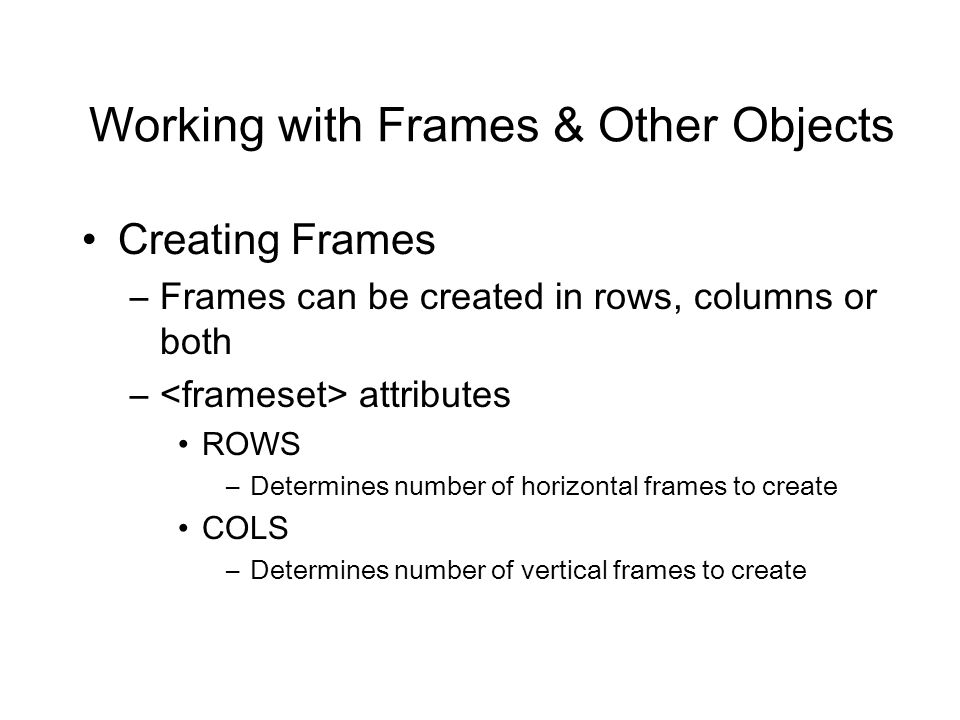 Working with Frames & Other Objects

• Creating Frames
– Frames can be created in rows, columns or both
– <frameset> attributes
• ROWS
– Determines number of horizontal frames to create
• COLS
– Determines number of vertical frames to create